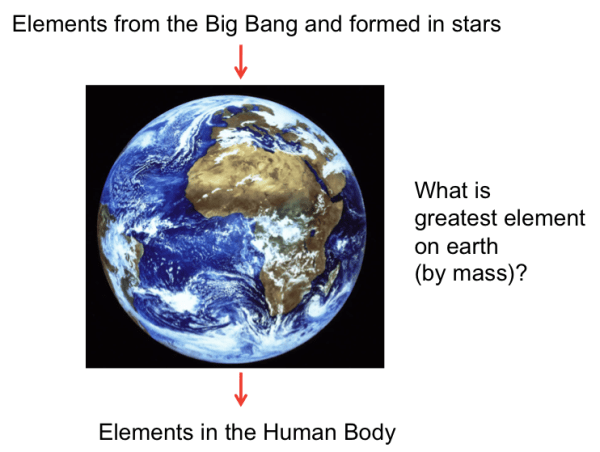 Elements from the Big Bang and formed in stars

What is greatest element on earth (by mass)?

Elements in the Human Body